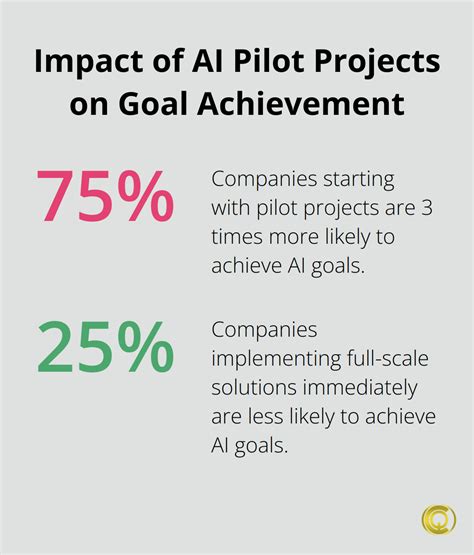 Impact of AI Pilot Projects on Goal Achievement

75%

Companies starting with pilot projects are 3 times more likely to achieve AI goals.

25%

Companies implementing full-scale solutions immediately are less likely to achieve AI goals.